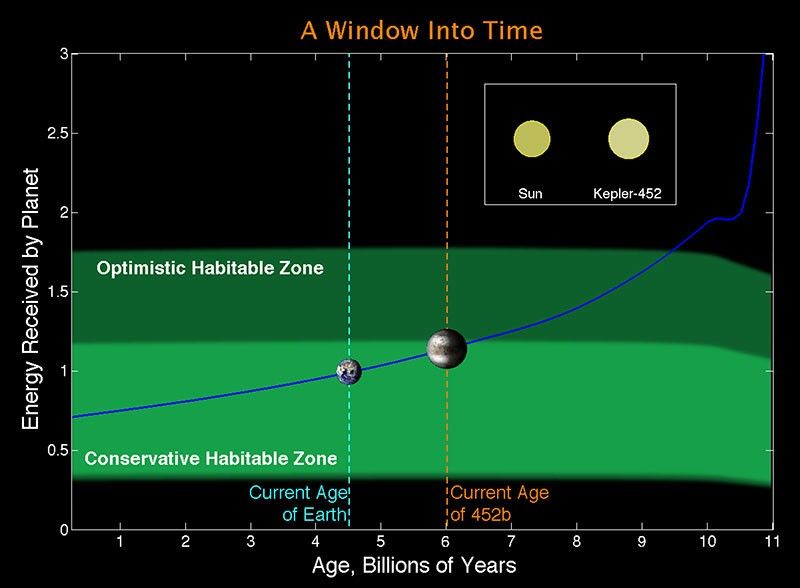 A Window Into Time

Energy Received by Planet

3
2.5
2
1.5
1
0.5
0

Sun
Kepler-452

Optimistic Habitable Zone

Conservative Habitable Zone

Current Age of Earth

Current Age of 452b

1 2 3 4 5 6 7 8 9 10 11

Age, Billions of Years